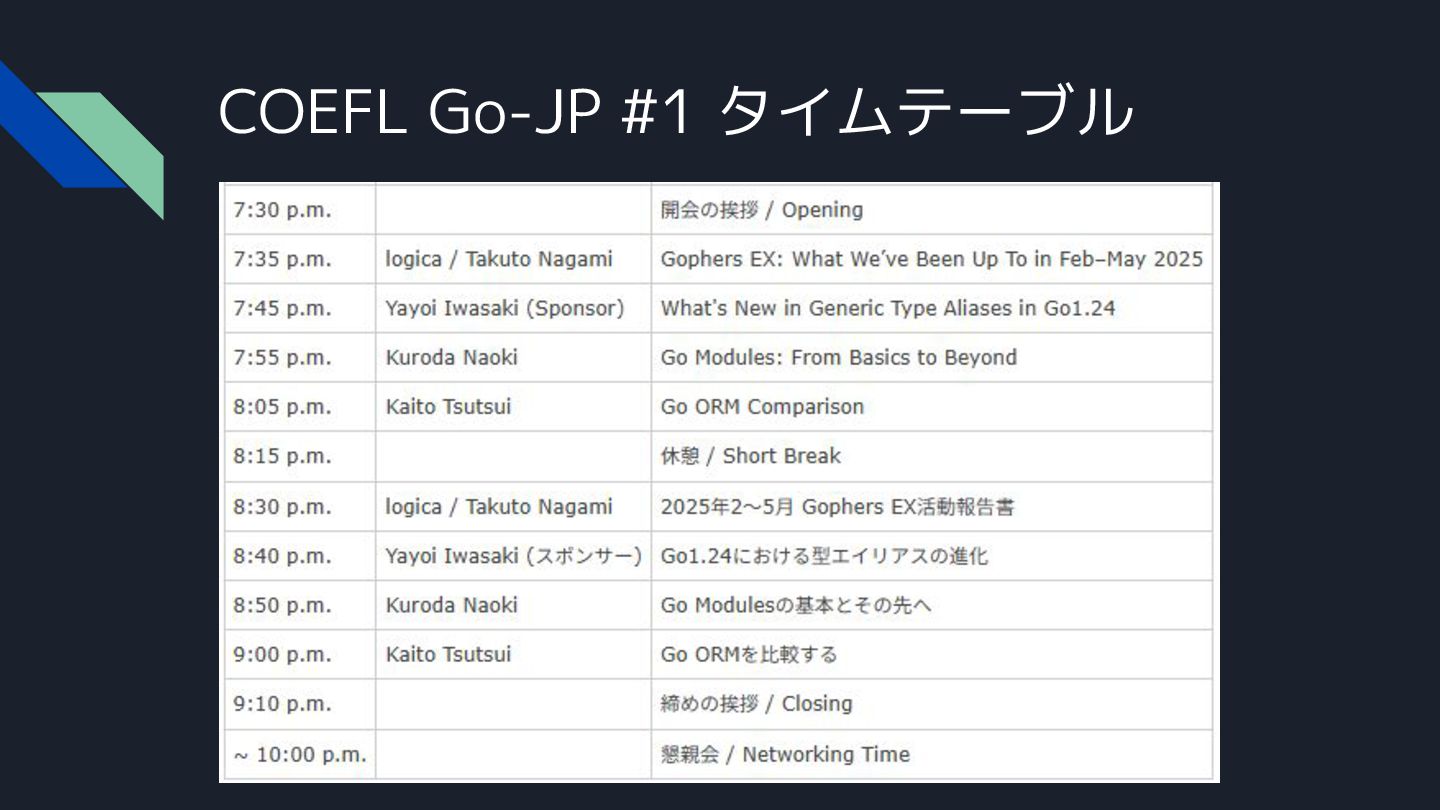 COEFL Go-JP #1 タイムテーブル

| | | |
|---|---|---|
| 7:30 p.m. | | 開会の挨拶 / Opening |
| 7:35 p.m. | logica / Takuto Nagami | Gophers EX: What We've Been Up To in Feb–May 2025 |
| 7:45 p.m. | Yayoi Iwasaki (Sponsor) | What's New in Generic Type Aliases in Go1.24 |
| 7:55 p.m. | Kuroda Naoki | Go Modules: From Basics to Beyond |
| 8:05 p.m. | Kaito Tsutsui | Go ORM Comparison |
| 8:15 p.m. | | 休憩 / Short Break |
| 8:30 p.m. | logica / Takuto Nagami | 2025年2～5月 Gophers EX活動報告書 |
| 8:40 p.m. | Yayoi Iwasaki (スポンサー) | Go1.24における型エイリアスの進化 |
| 8:50 p.m. | Kuroda Naoki | Go Modulesの基本とその先へ |
| 9:00 p.m. | Kaito Tsutsui | Go ORMを比較する |
| 9:10 p.m. | | 締めの挨拶 / Closing |
| ~ 10:00 p.m. | | 懇親会 / Networking Time |